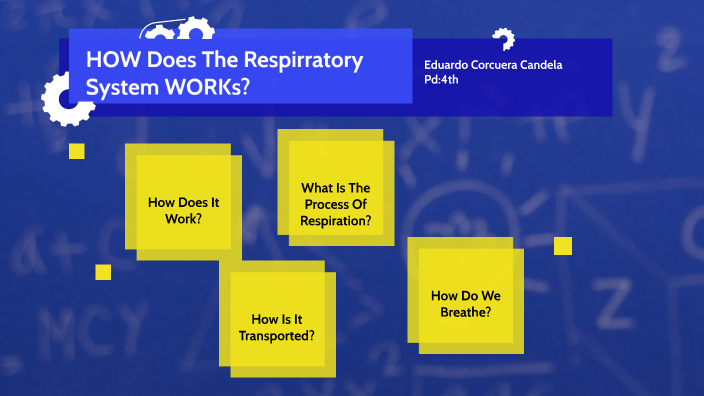 HOW Does The Respirratory System WORKs?

Eduardo Corcuera Candela
Pd:4th

How Does It Work?

What Is The Process Of Respiration?

How Is It Transported?

How Do We Breathe?